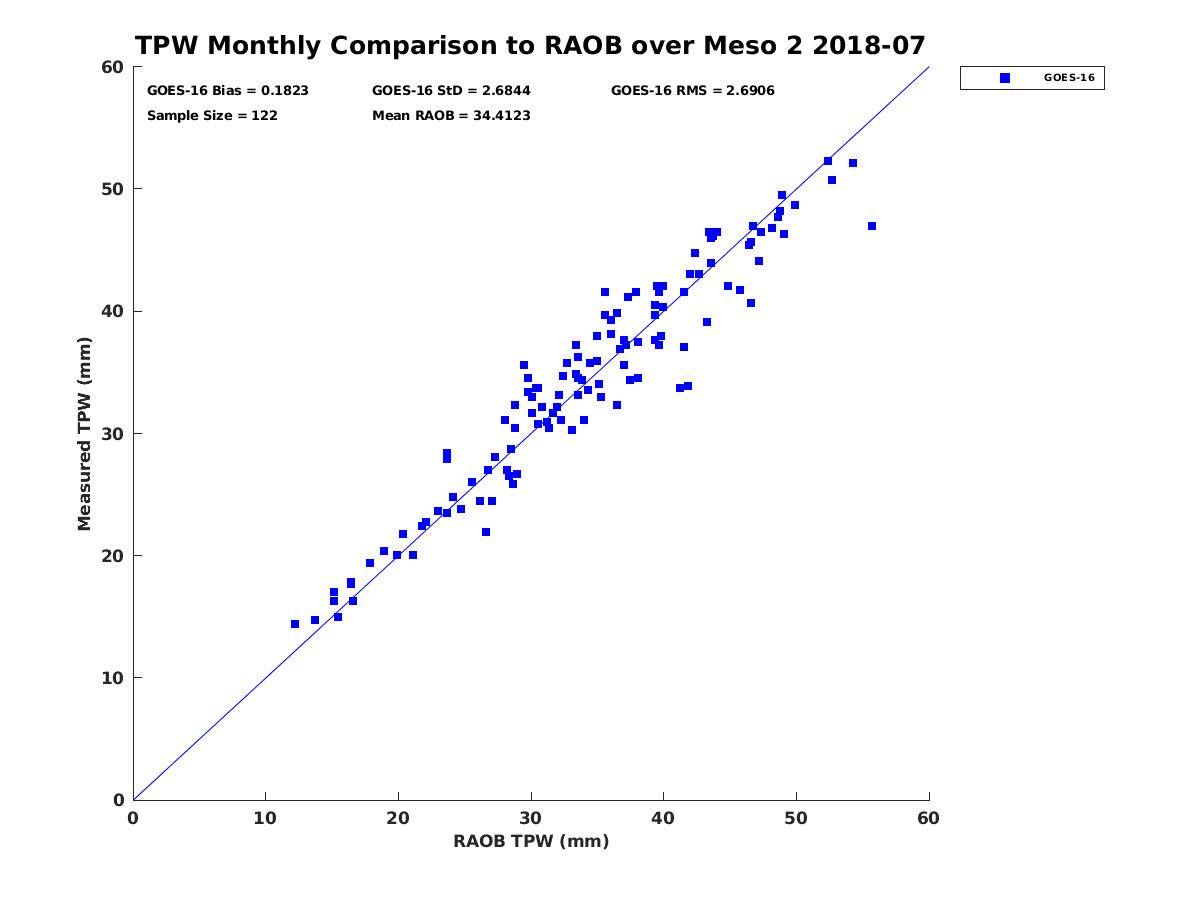 TPW Monthly Comparison to RAOB over Meso 2 2018-07

GOES-16 Bias = 0.1823
GOES-16 StD = 2.6844
GOES-16 RMS = 2.6906
Sample Size = 122
Mean RAOB = 34.4123

GOES-16

Measured TPW (mm)

60
50
40
30
20
10
0

0
10
20
30
40
50
60

RAOB TPW (mm)